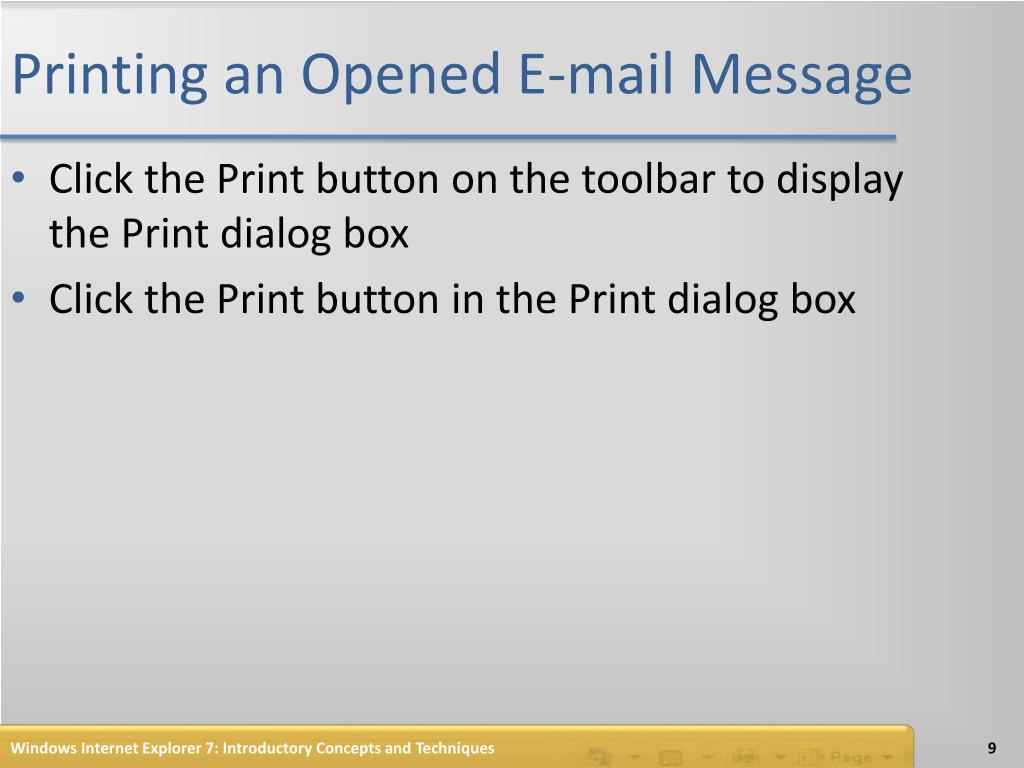 Printing an Opened E-mail Message

• Click the Print button on the toolbar to display the Print dialog box
• Click the Print button in the Print dialog box

Windows Internet Explorer 7: Introductory Concepts and Techniques

Page

9